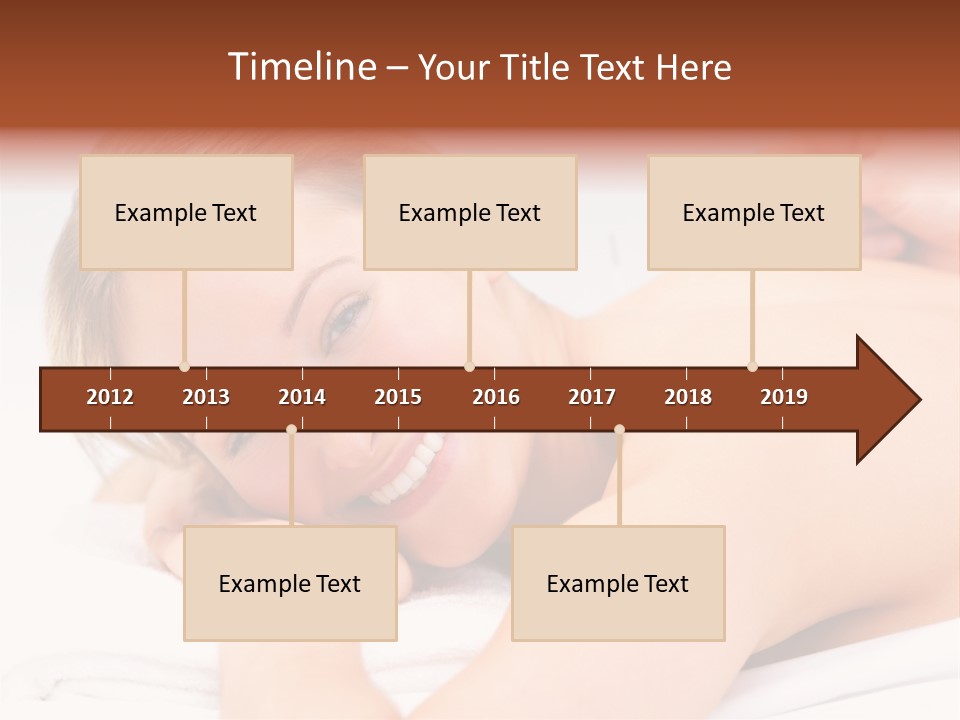 Timeline – Your Title Text Here

Example Text

Example Text

Example Text

2012 2013 2014 2015 2016 2017 2018 2019

Example Text

Example Text